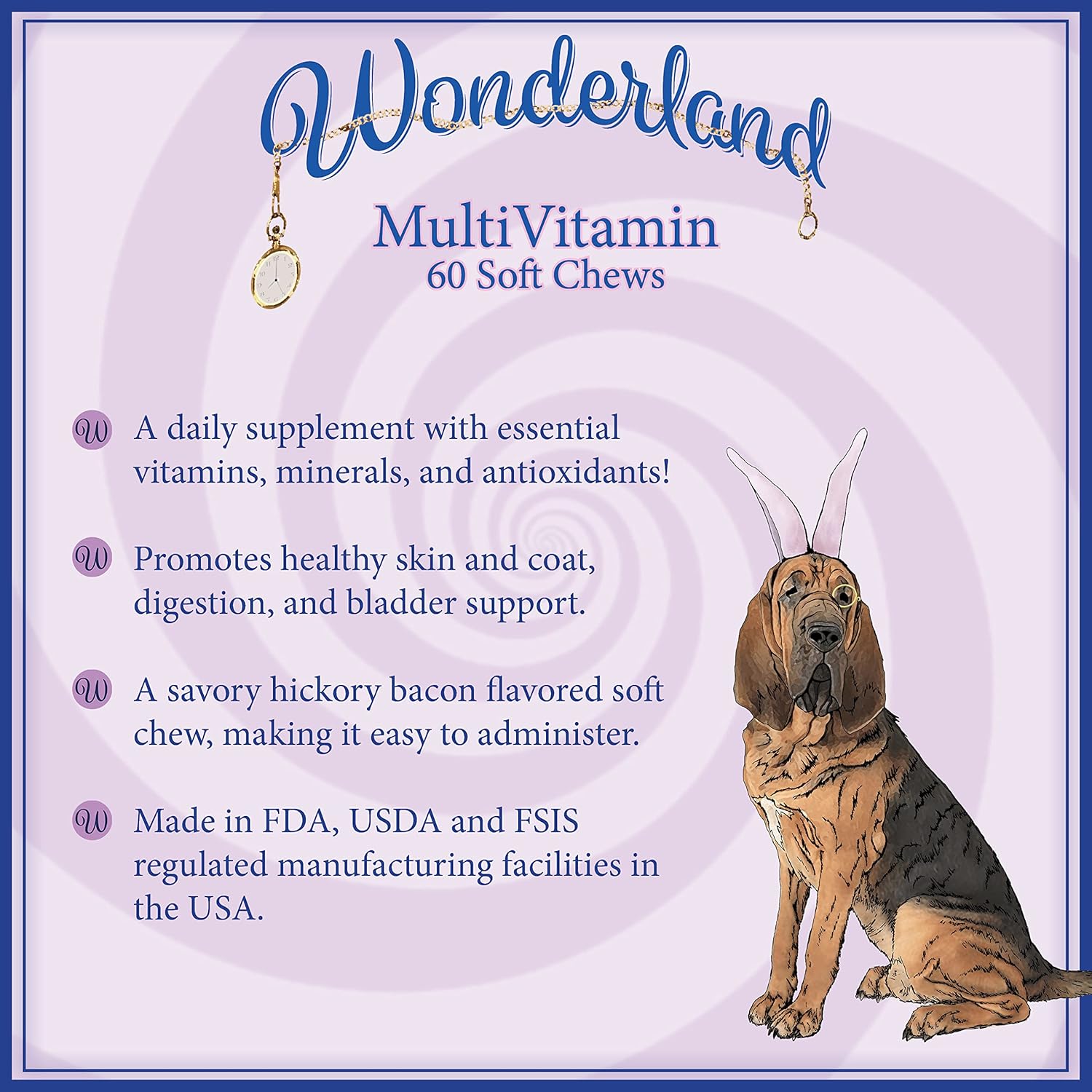 Wonderland

MultiVitamin
60 Soft Chews

W A daily supplement with essential vitamins, minerals, and antioxidants!

W Promotes healthy skin and coat, digestion, and bladder support.

W A savory hickory bacon flavored soft chew, making it easy to administer.

W Made in FDA, USDA and FSIS regulated manufacturing facilities in the USA.